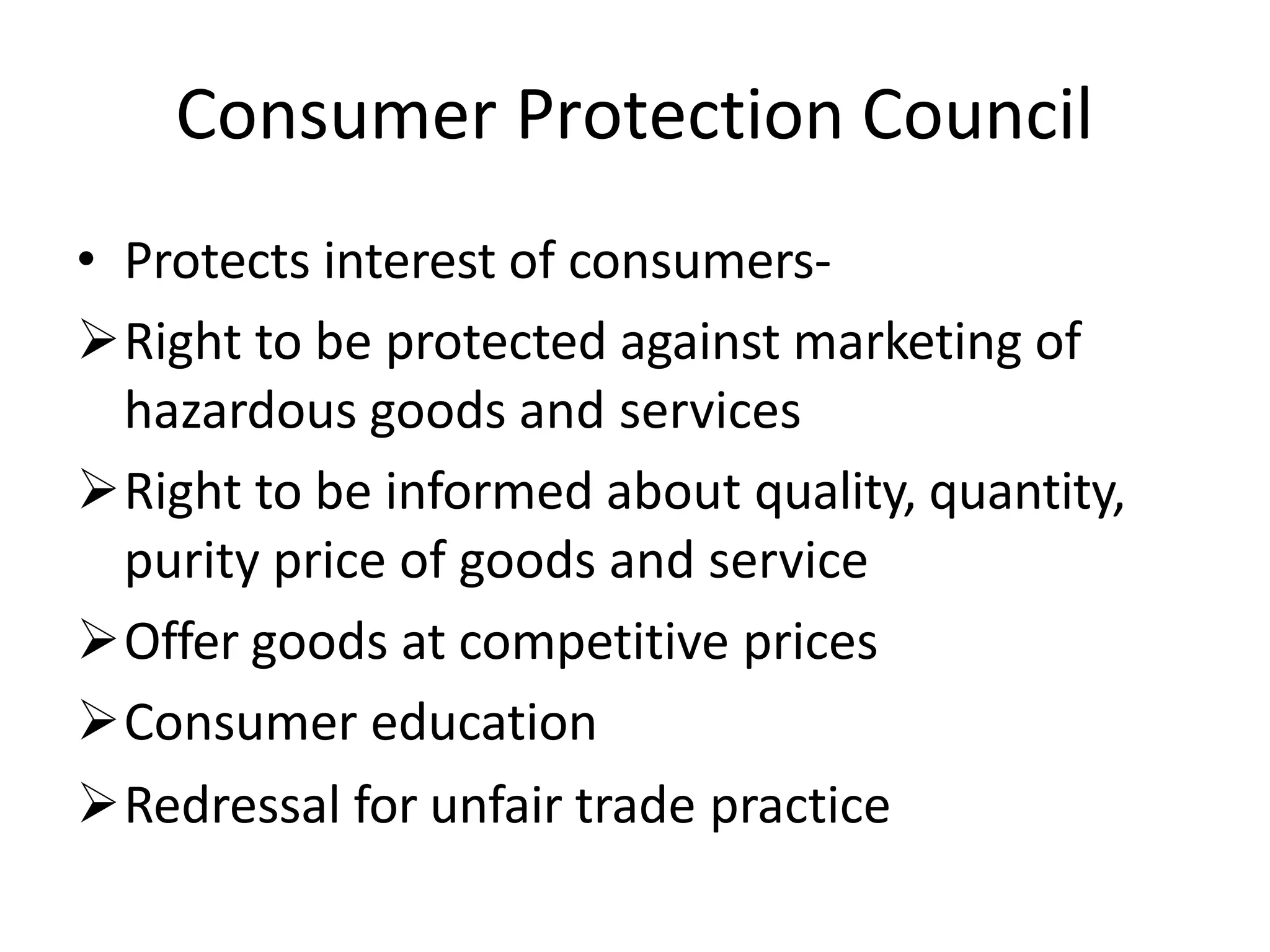 Consumer Protection Council

• Protects interest of consumers-

➢ Right to be protected against marketing of hazardous goods and services

➢ Right to be informed about quality, quantity, purity price of goods and service

➢ Offer goods at competitive prices

➢ Consumer education

➢ Redressal for unfair trade practice